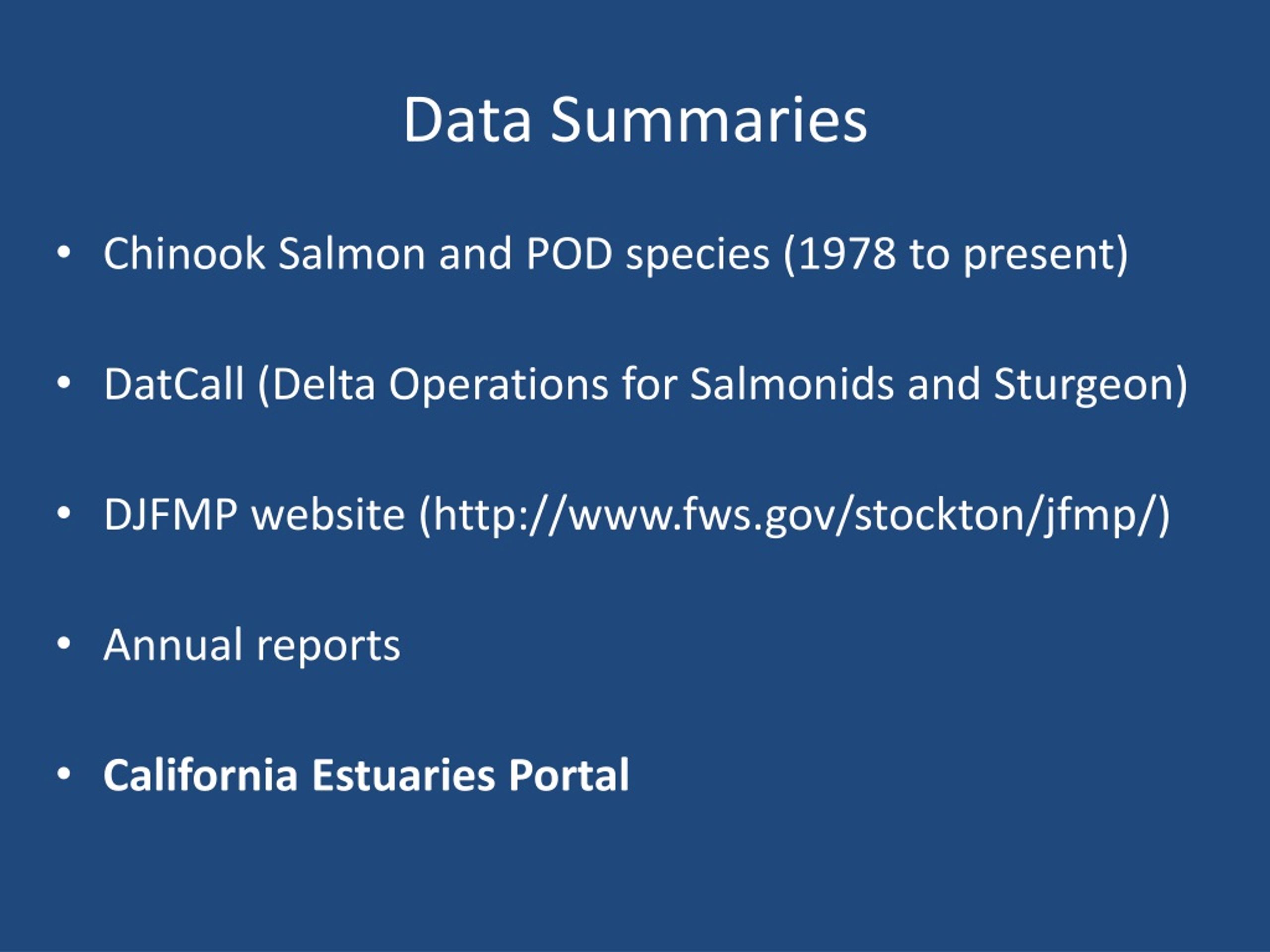 Data Summaries

• Chinook Salmon and POD species (1978 to present)

• DatCall (Delta Operations for Salmonids and Sturgeon)

• DJFMP website (http://www.fws.gov/stockton/jfmp/)

• Annual reports

• California Estuaries Portal